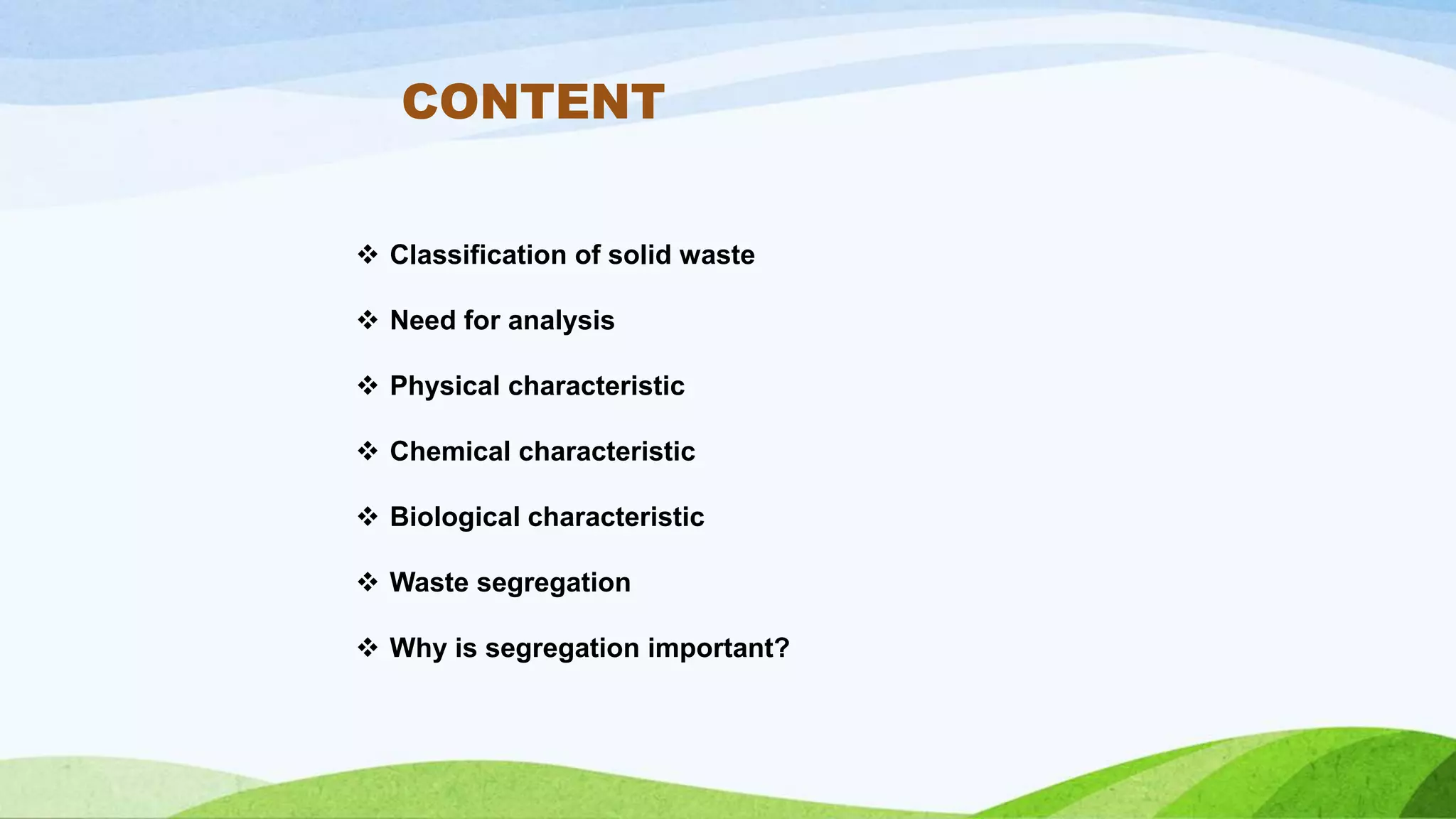 CONTENT

❖ Classification of solid waste

❖ Need for analysis

❖ Physical characteristic

❖ Chemical characteristic

❖ Biological characteristic

❖ Waste segregation

❖ Why is segregation important?